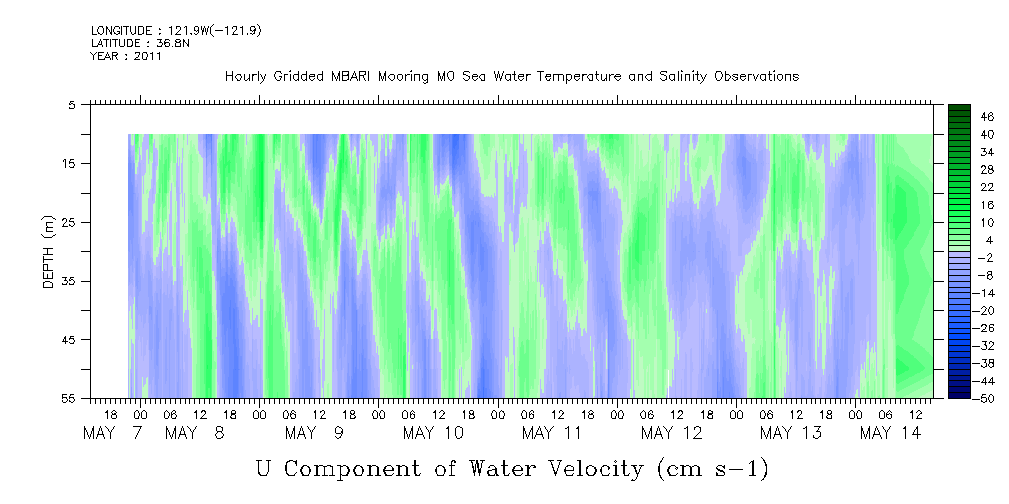 LONGITUDE : 121.9W(-121.9)
LATITUDE : 36.8N
YEAR : 2011

Hourly Gridded MBARI Mooring M0 Sea Water Temperature and Salinity Observations

DEPTH (m)

5
15
25
35
45
55

18 00 06 12 18 00 06 12 18 00 06 12 18 00 06 12 18 00 06 12 18 00 06 12 18 00 06 12 18 00 06 12

MAY 7 MAY 8 MAY 9 MAY 10 MAY 11 MAY 12 MAY 13 MAY 14

46
40
34
28
22
16
10
4
-2
-8
-14
-20
-26
-32
-38
-44
-50

U Component of Water Velocity (cm s-1)